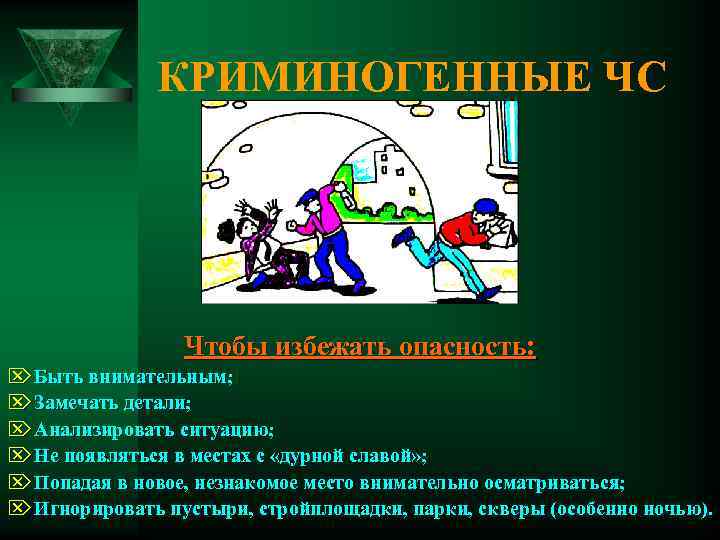 КРИМИНОГЕННЫЕ ЧС

Чтобы избежать опасность:

Быть внимательным;
Замечать детали;
Анализировать ситуацию;
Не появляться в местах с «дурной славой»;
Попадая в новое, незнакомое место внимательно осматриваться;
Игнорировать пустыри, стройплощадки, парки, скверы (особенно ночью).